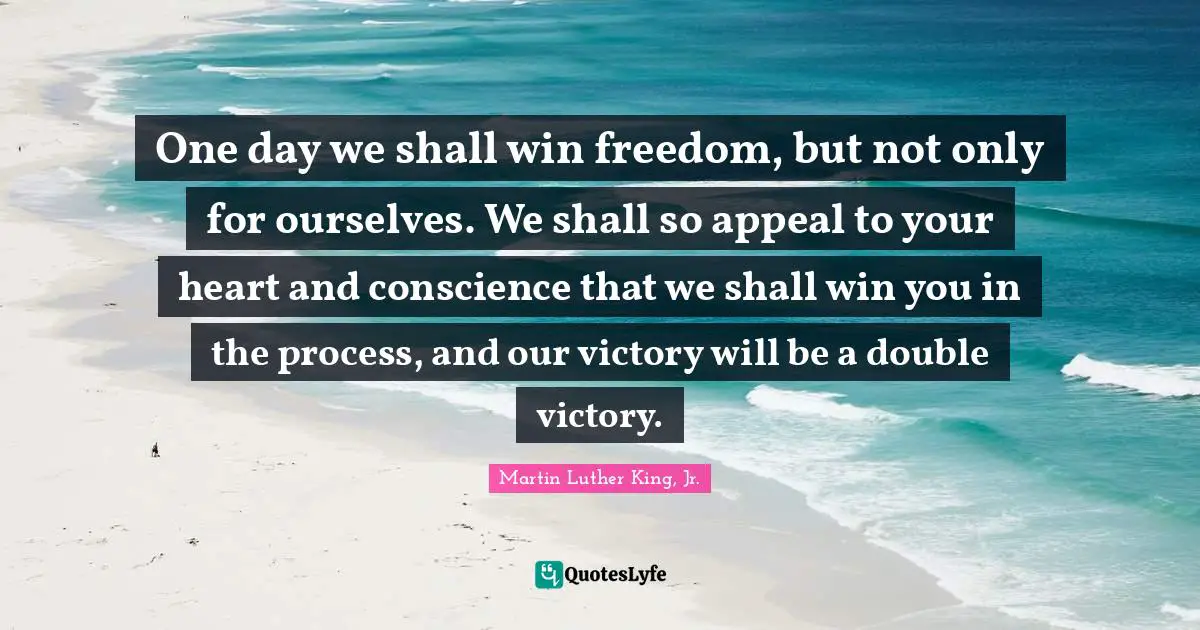 One day we shall win freedom, but not only for ourselves. We shall so appeal to your heart and conscience that we shall win you in the process, and our victory will be a double victory.

Martin Luther King, Jr.

QuotesLyfe